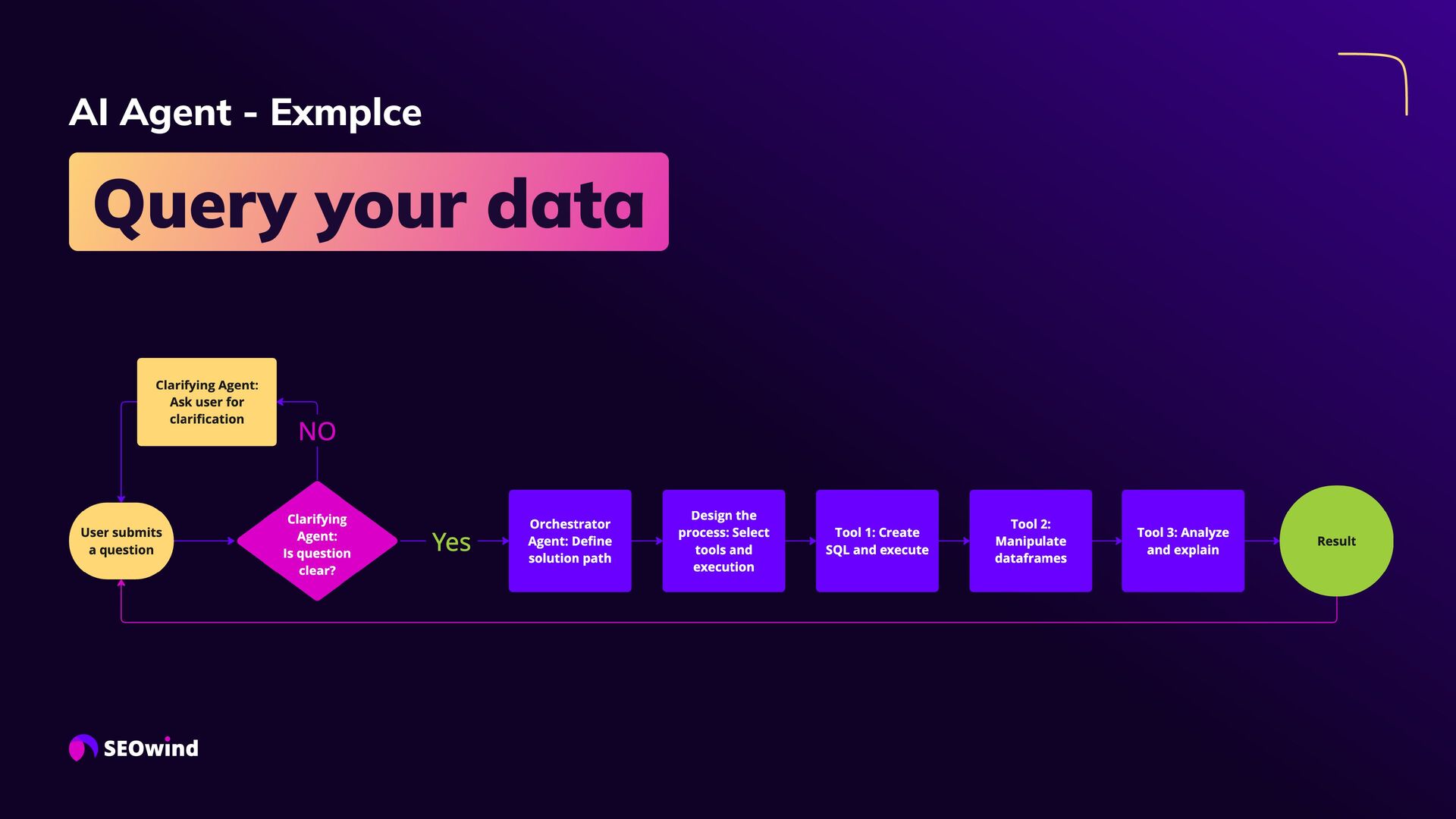 AI Agent - Exmplce

Query your data

Clarifying Agent: Ask user for clarification

NO

User submits a question

Clarifying Agent: Is question clear?

Yes

Orchestrator Agent: Define solution path

Design the process: Select tools and execution

Tool 1: Create SQL and execute

Tool 2: Manipulate dataframes

Tool 3: Analyze and explain

Result

SEOwind